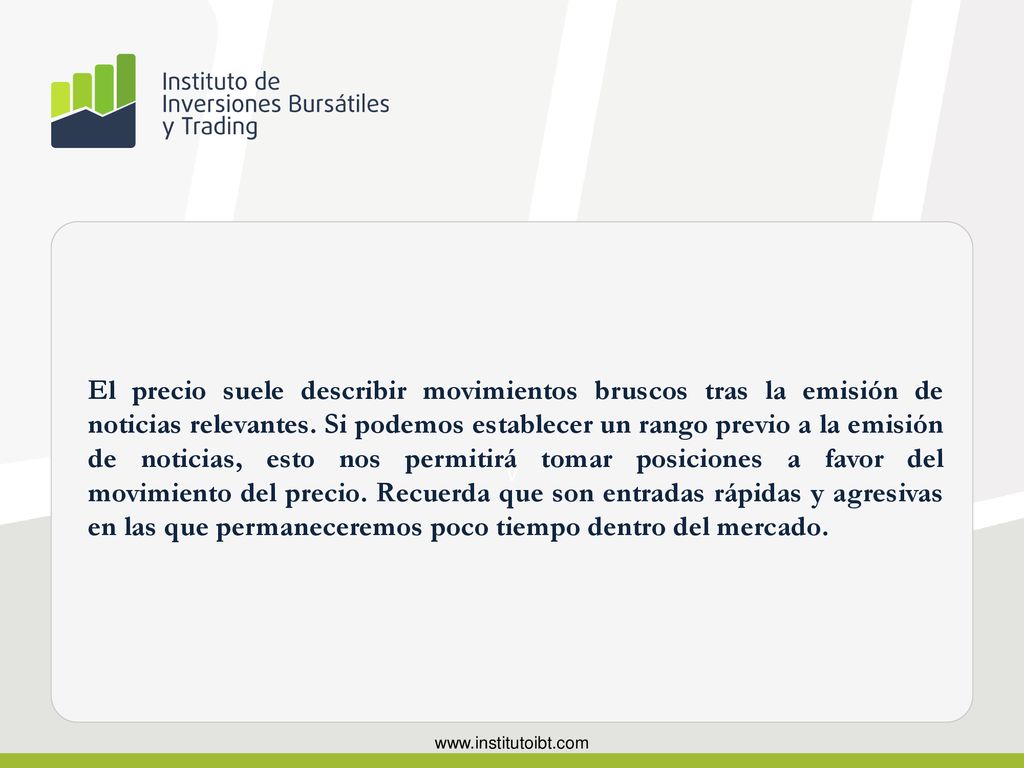 Instituto de Inversiones Bursátiles y Trading

El precio suele describir movimientos bruscos tras la emisión de noticias relevantes. Si podemos establecer un rango previo a la emisión de noticias, esto nos permitirá tomar posiciones a favor del movimiento del precio. Recuerda que son entradas rápidas y agresivas en las que permaneceremos poco tiempo dentro del mercado.

www.institutoibt.com